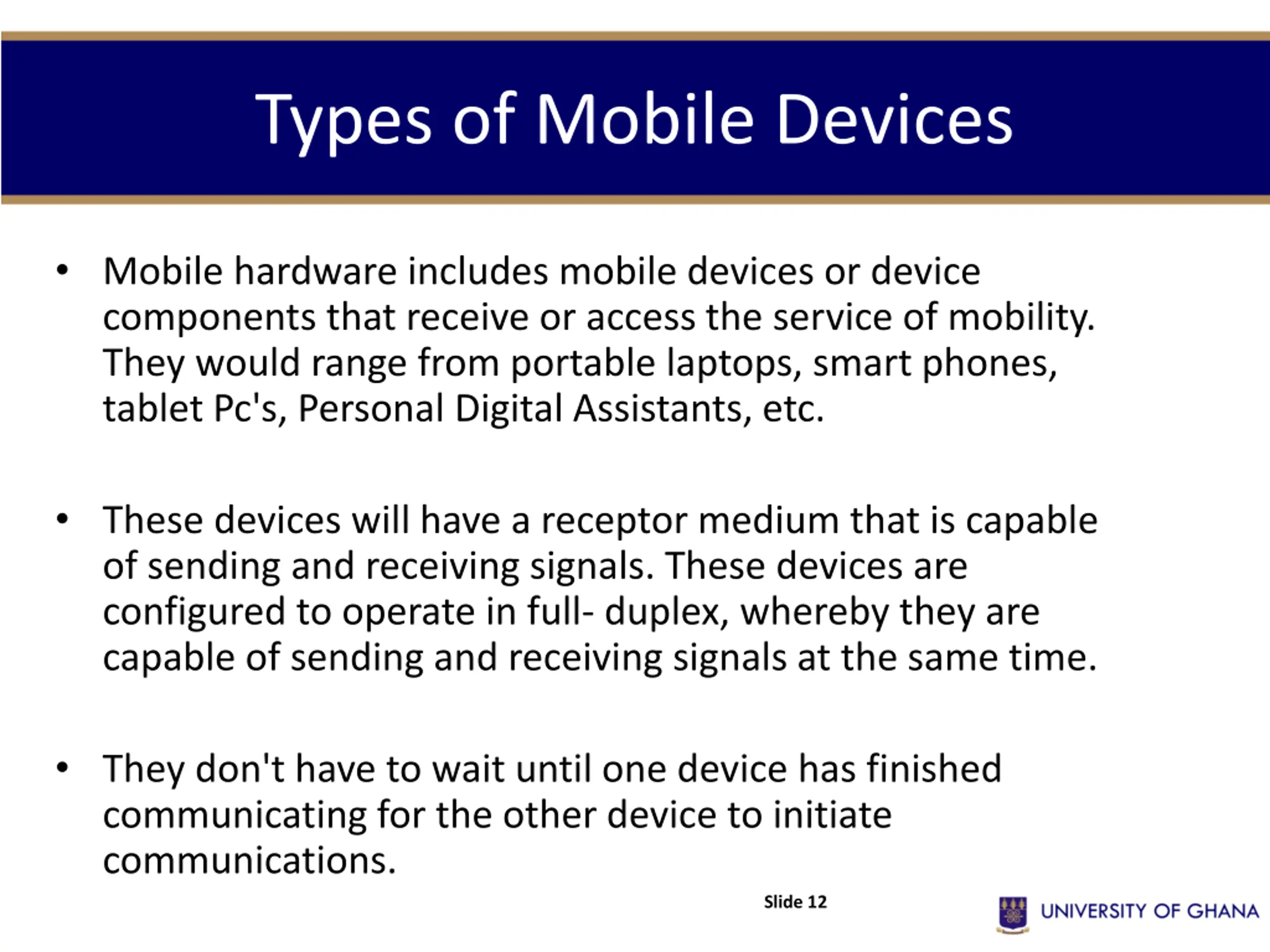 Types of Mobile Devices

• Mobile hardware includes mobile devices or device components that receive or access the service of mobility. They would range from portable laptops, smart phones, tablet Pc's, Personal Digital Assistants, etc.

• These devices will have a receptor medium that is capable of sending and receiving signals. These devices are configured to operate in full- duplex, whereby they are capable of sending and receiving signals at the same time.

• They don't have to wait until one device has finished communicating for the other device to initiate communications.

Slide 12

UNIVERSITY OF GHANA